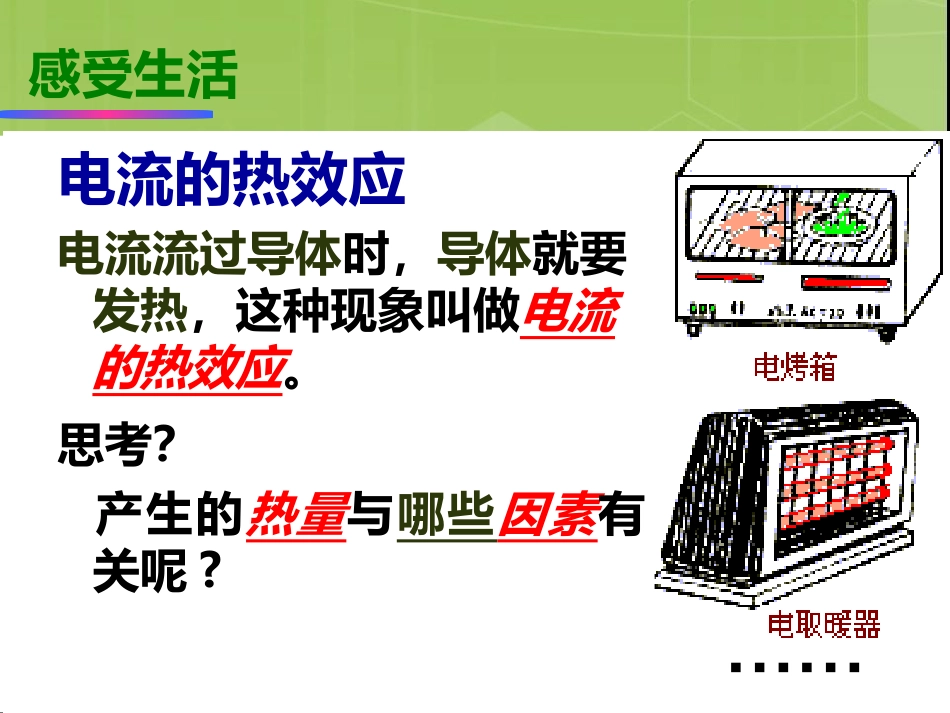 感受生活

电流的热效应

电流流过导体时，导体就要发热，这种现象叫做电流的热效应。

思考?

产生的热量与哪些因素有关呢？

电烤箱

电取暖器

……